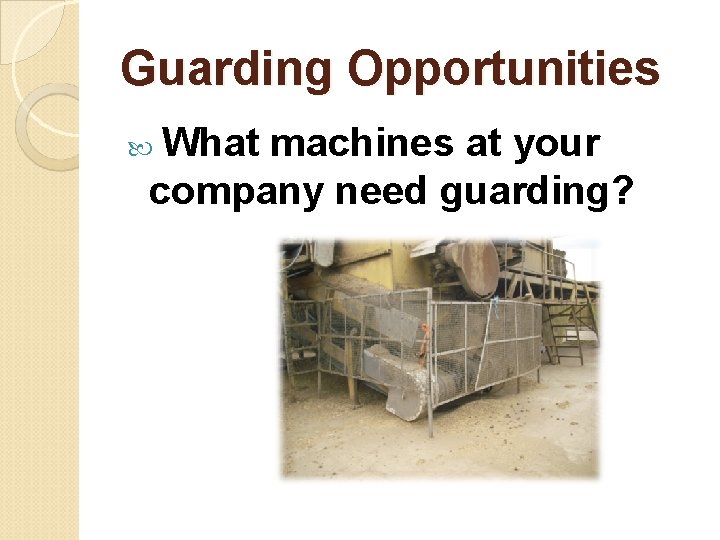 Guarding Opportunities

What machines at your company need guarding?